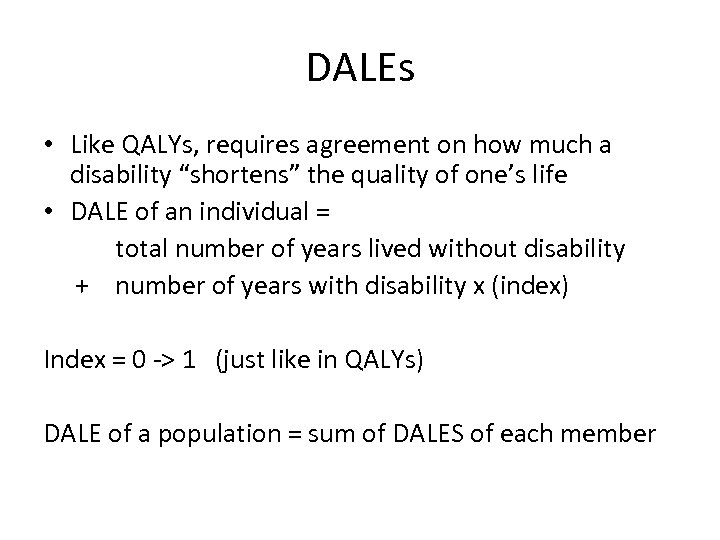 DALEs

• Like QALYs, requires agreement on how much a disability “shortens” the quality of one’s life
• DALE of an individual =
total number of years lived without disability
+ number of years with disability x (index)

Index = 0 -> 1 (just like in QALYs)

DALE of a population = sum of DALES of each member